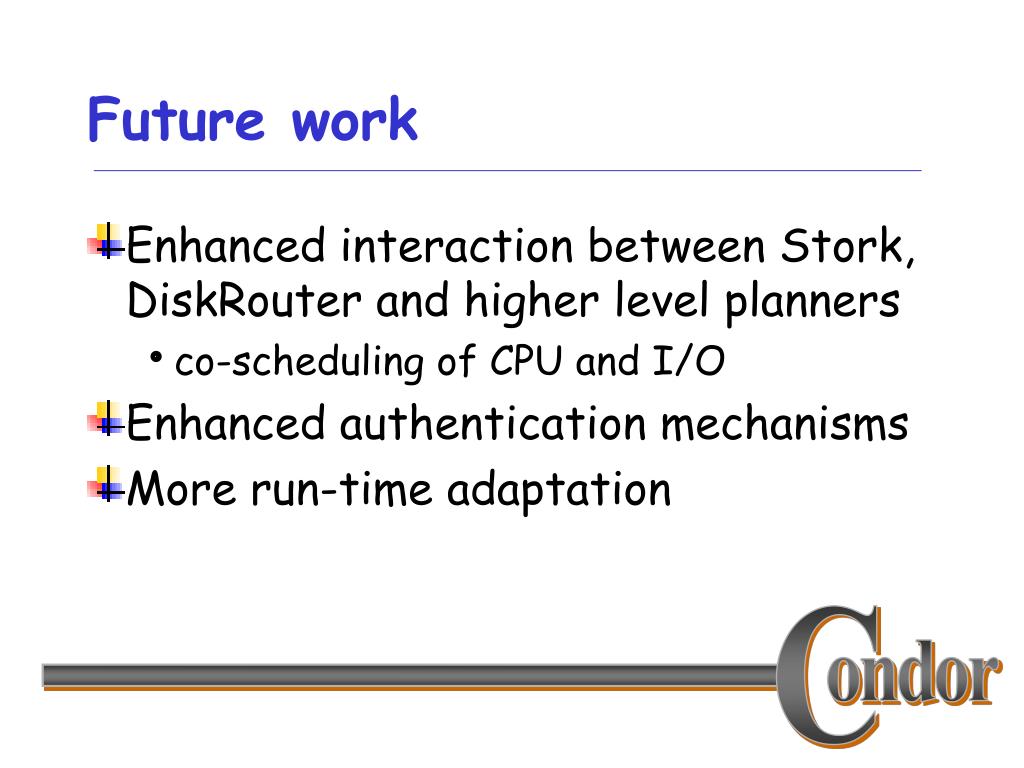 Future work

Enhanced interaction between Stork, DiskRouter and higher level planners

• co-scheduling of CPU and I/O

Enhanced authentication mechanisms

More run-time adaptation

Condor